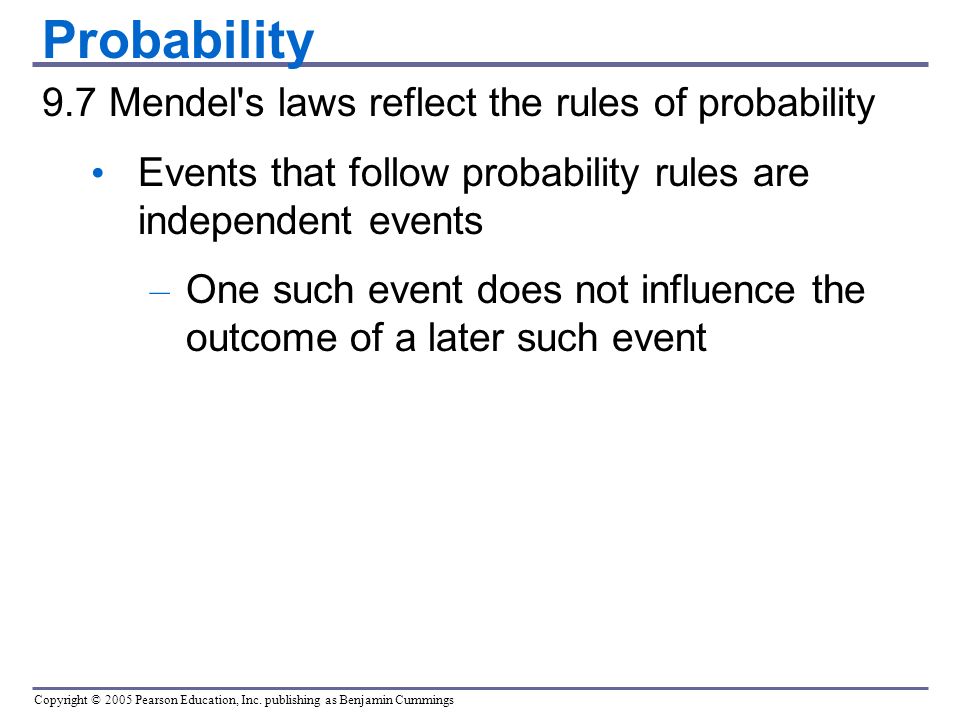 Probability

9.7 Mendel's laws reflect the rules of probability

• Events that follow probability rules are independent events

– One such event does not influence the outcome of a later such event

Copyright © 2005 Pearson Education, Inc. publishing as Benjamin Cummings